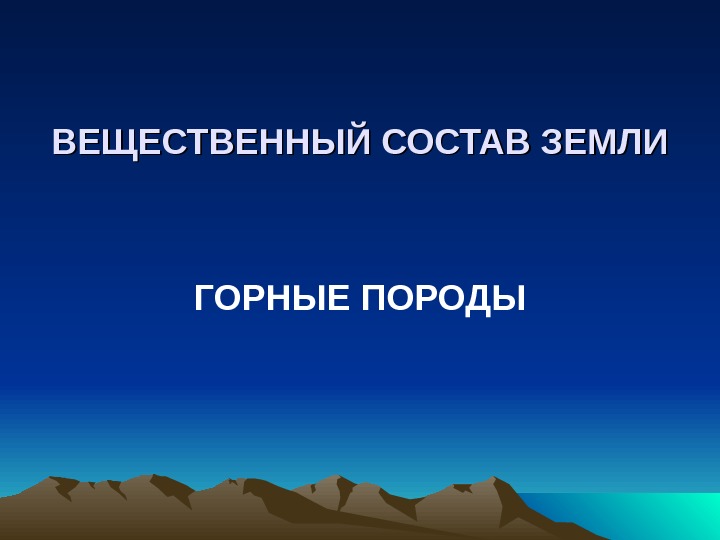 ВЕЩЕСТВЕННЫЙ СОСТАВ ЗЕМЛИ

ГОРНЫЕ ПОРОДЫ